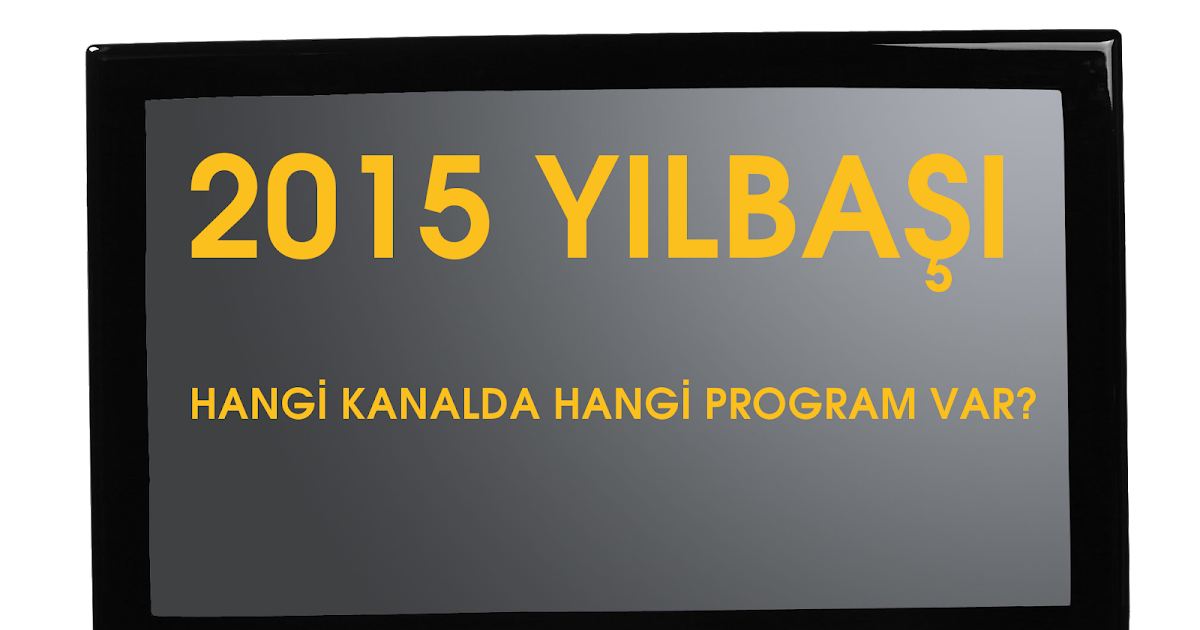 2015 YILBAŞI

HANGİ KANALDA HANGİ PROGRAM VAR?